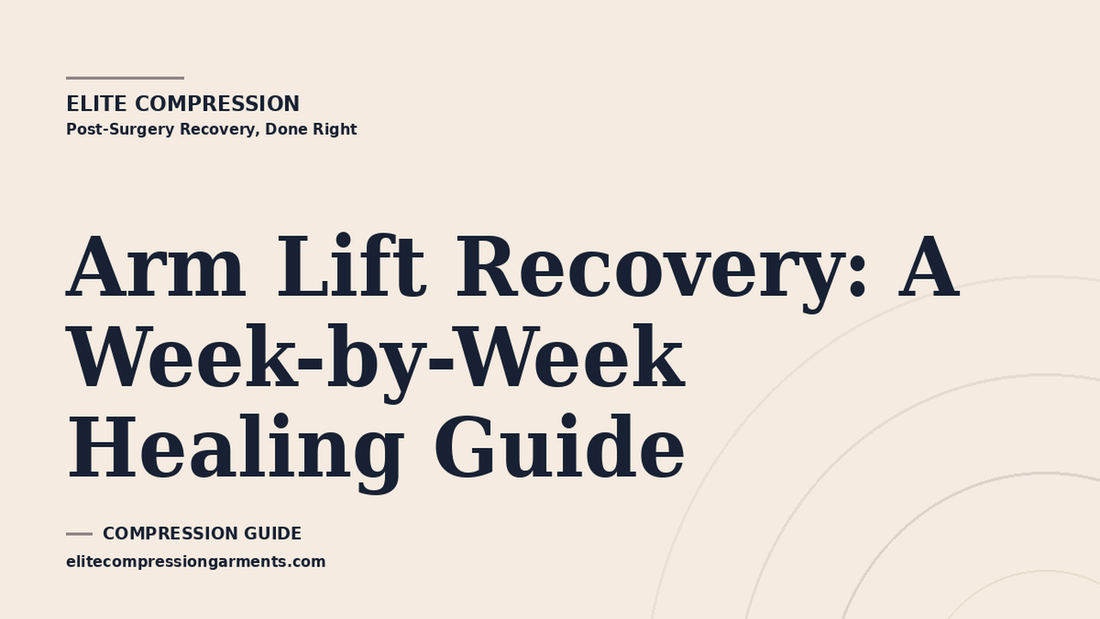 ELITE COMPRESSION
Post-Surgery Recovery, Done Right

Arm Lift Recovery: A Week-by-Week Healing Guide

COMPRESSION GUIDE
elitecompressiongarments.com